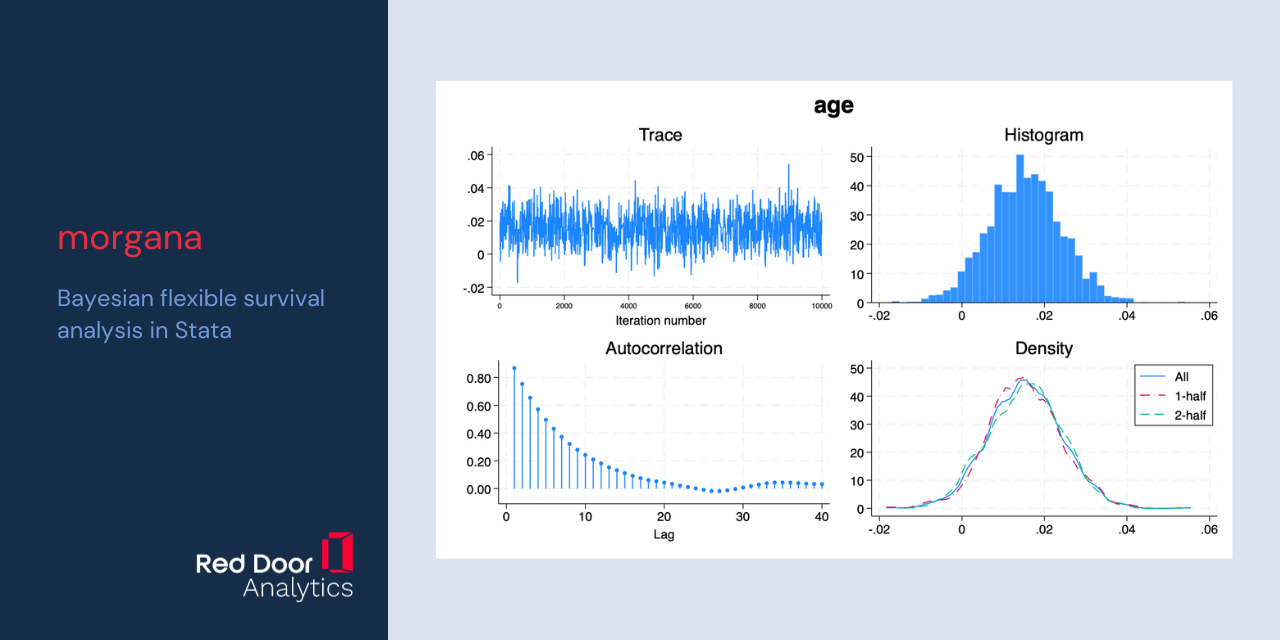 morgana

Bayesian flexible survival analysis in Stata

Red Door Analytics

age

Trace

.06
.04
.02
0
-.02

0 2000 4000 6000 8000 10000
Iteration number

Histogram

50
40
30
20
10
0

-.02 0 .02 .04 .06

Autocorrelation

0.80
0.60
0.40
0.20
0.00

0 10 20 30 40
Lag

Density

50
40
30
20
10
0

-.02 0 .02 .04 .06

All
1-half
2-half